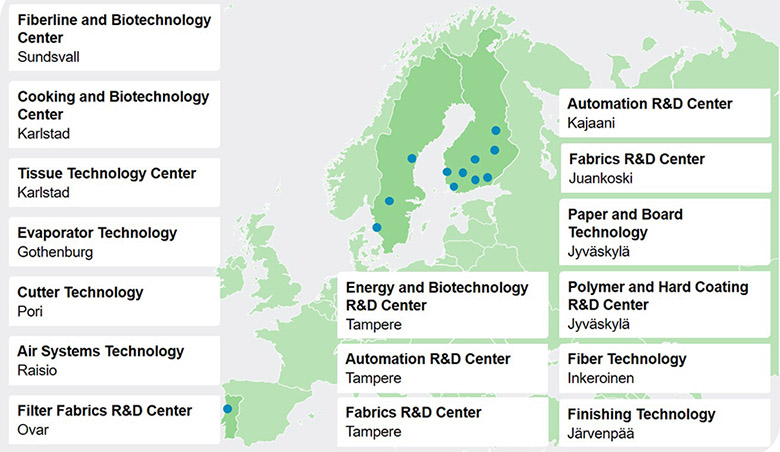 Fiberline and Biotechnology Center
Sundsvall

Cooking and Biotechnology Center
Karlstad

Tissue Technology Center
Karlstad

Evaporator Technology
Gothenburg

Cutter Technology
Pori

Air Systems Technology
Raisio

Filter Fabrics R&D Center
Ovar

Energy and Biotechnology R&D Center
Tampere

Automation R&D Center
Tampere

Fabrics R&D Center
Tampere

Automation R&D Center
Kajaani

Fabrics R&D Center
Juankoski

Paper and Board Technology
Jyväskylä

Polymer and Hard Coating R&D Center
Jyväskylä

Fiber Technology
Inkeroinen

Finishing Technology
Järvenpää